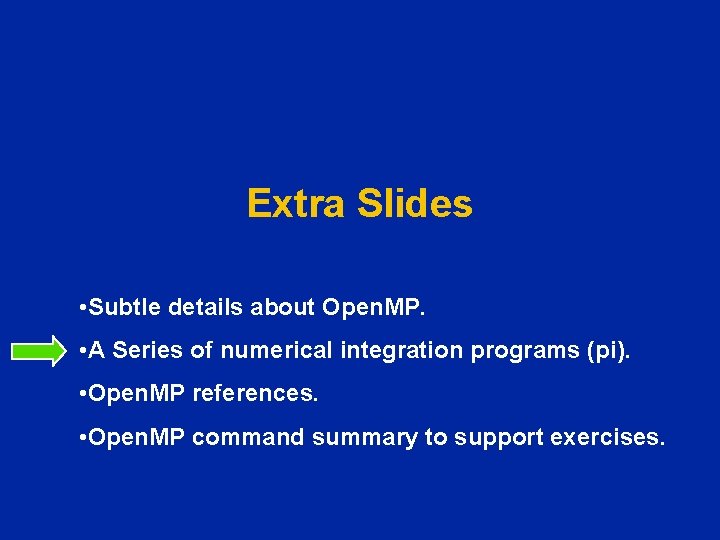 Extra Slides

•Subtle details about OpenMP.

•A Series of numerical integration programs (pi).

•OpenMP references.

•OpenMP command summary to support exercises.